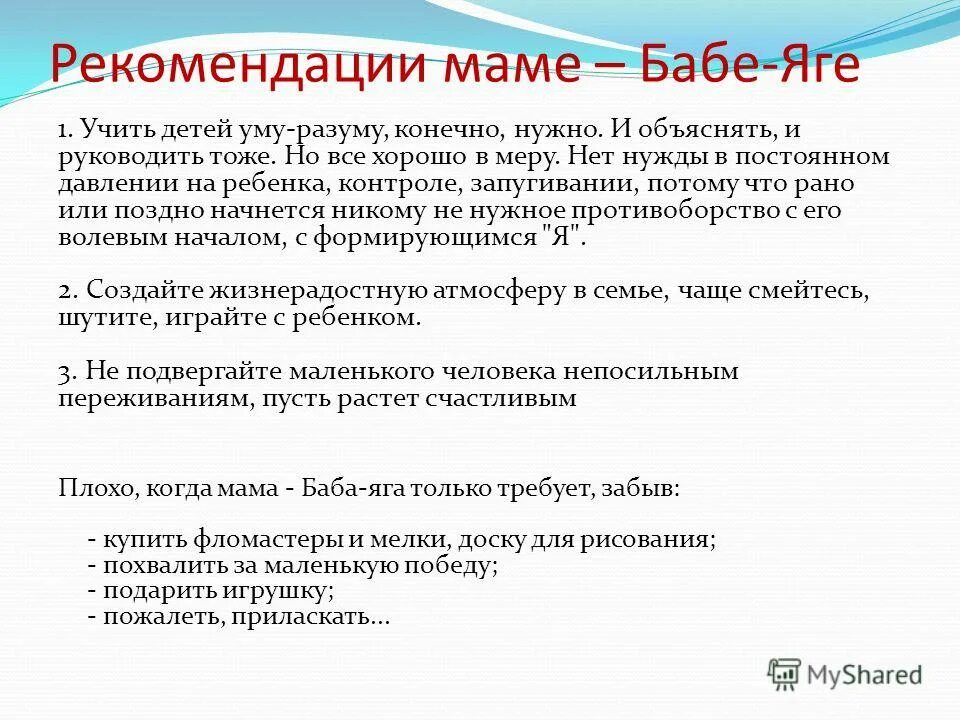 Рекомендации маме – Бабе-Яге

1. Учить детей уму-разуму, конечно, нужно. И объяснять, и руководить тоже. Но все хорошо в меру. Нет нужды в постоянном давлении на ребенка, контроле, запугивании, потому что рано или поздно начнется никому не нужное противоборство с его волевым началом, с формирующимся "Я".

2. Создайте жизнерадостную атмосферу в семье, чаще смейтесь, шутите, играйте с ребенком.

3. Не подвергайте маленького человека непосильным переживаниям, пусть растет счастливым

Плохо, когда мама - Баба-яга только требует, забыв:

- купить фломастеры и мелки, доску для рисования;
- похвалить за маленькую победу;
- подарить игрушку;
- пожалеть, приласкать...

MyShared